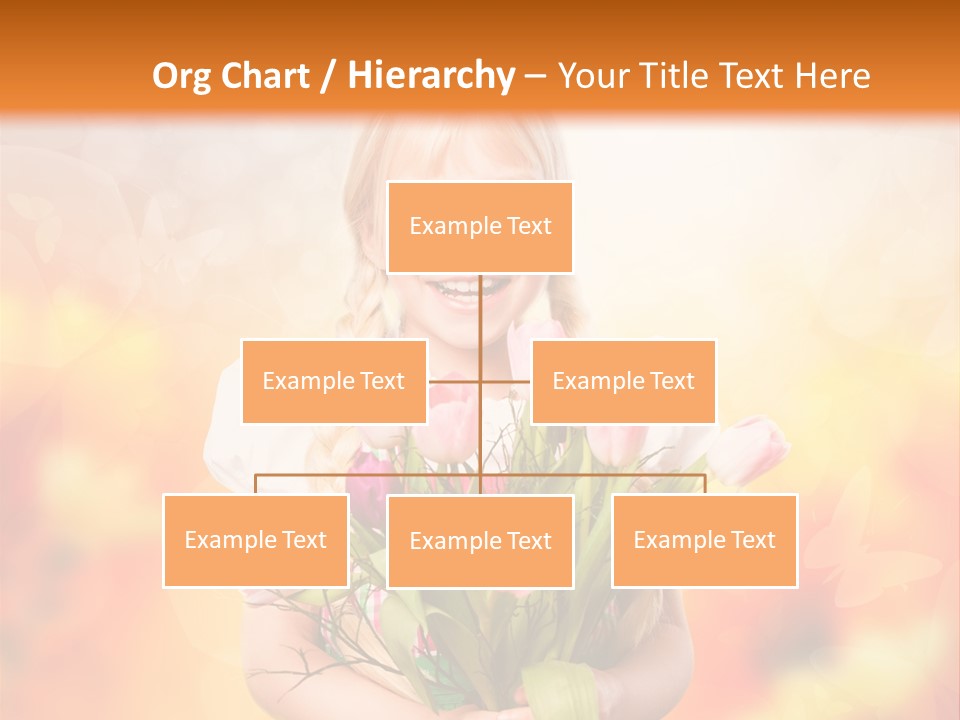 Org Chart / Hierarchy – Your Title Text Here

Example Text

Example Text

Example Text

Example Text

Example Text

Example Text